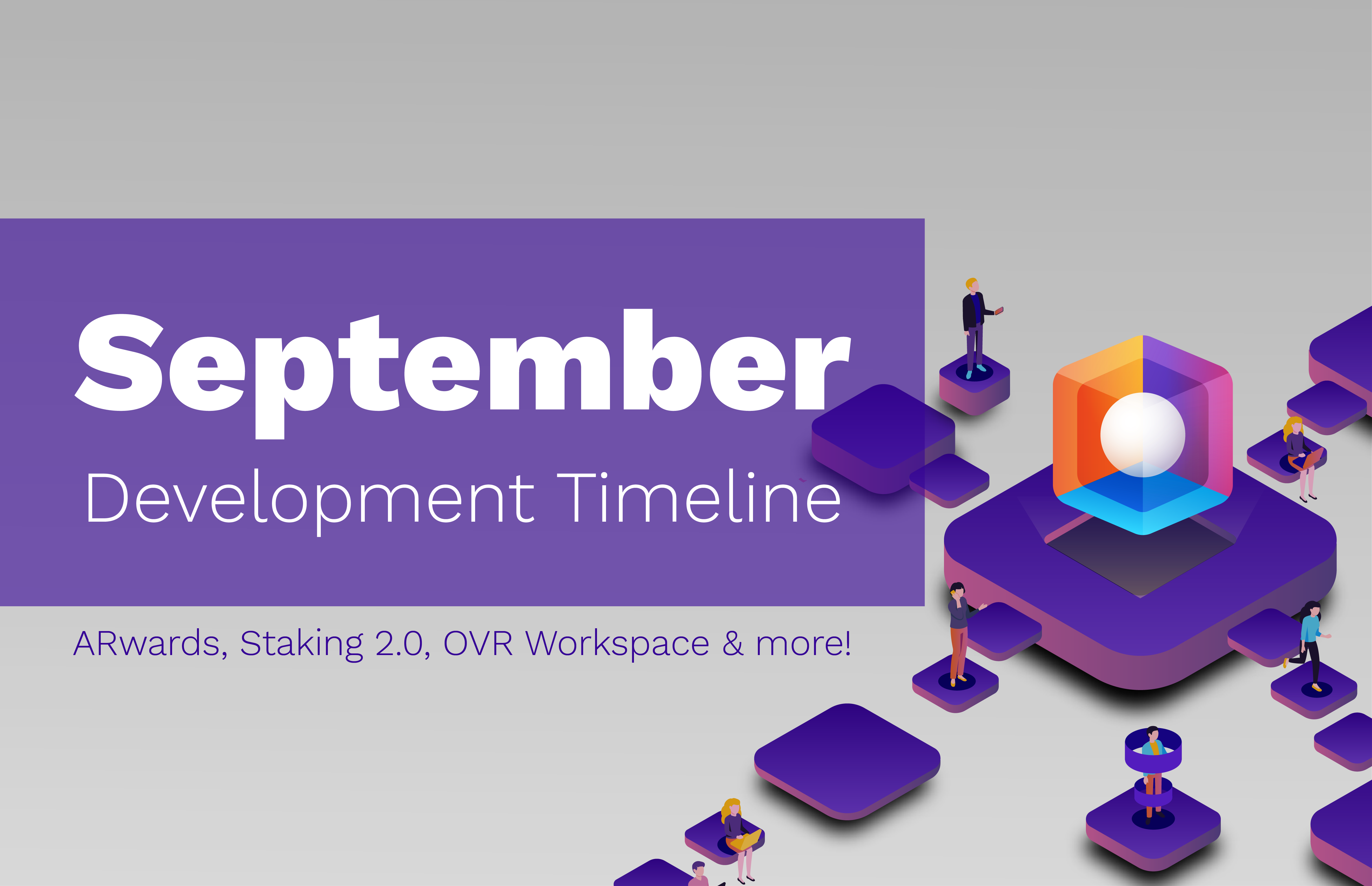 September
Development Timeline

ARwards, Staking 2.0, OVR Workspace & more!